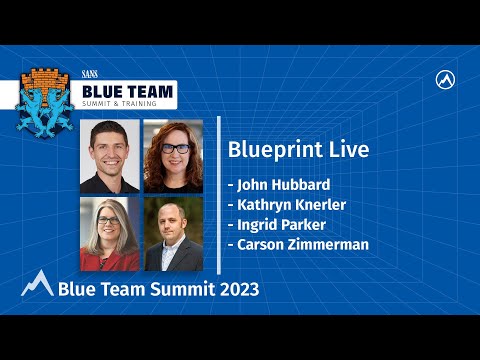 SANS
BLUE TEAM
SUMMIT & TRAINING

Blueprint Live

- John Hubbard
- Kathryn Knerler
- Ingrid Parker
- Carson Zimmerman

Blue Team Summit 2023